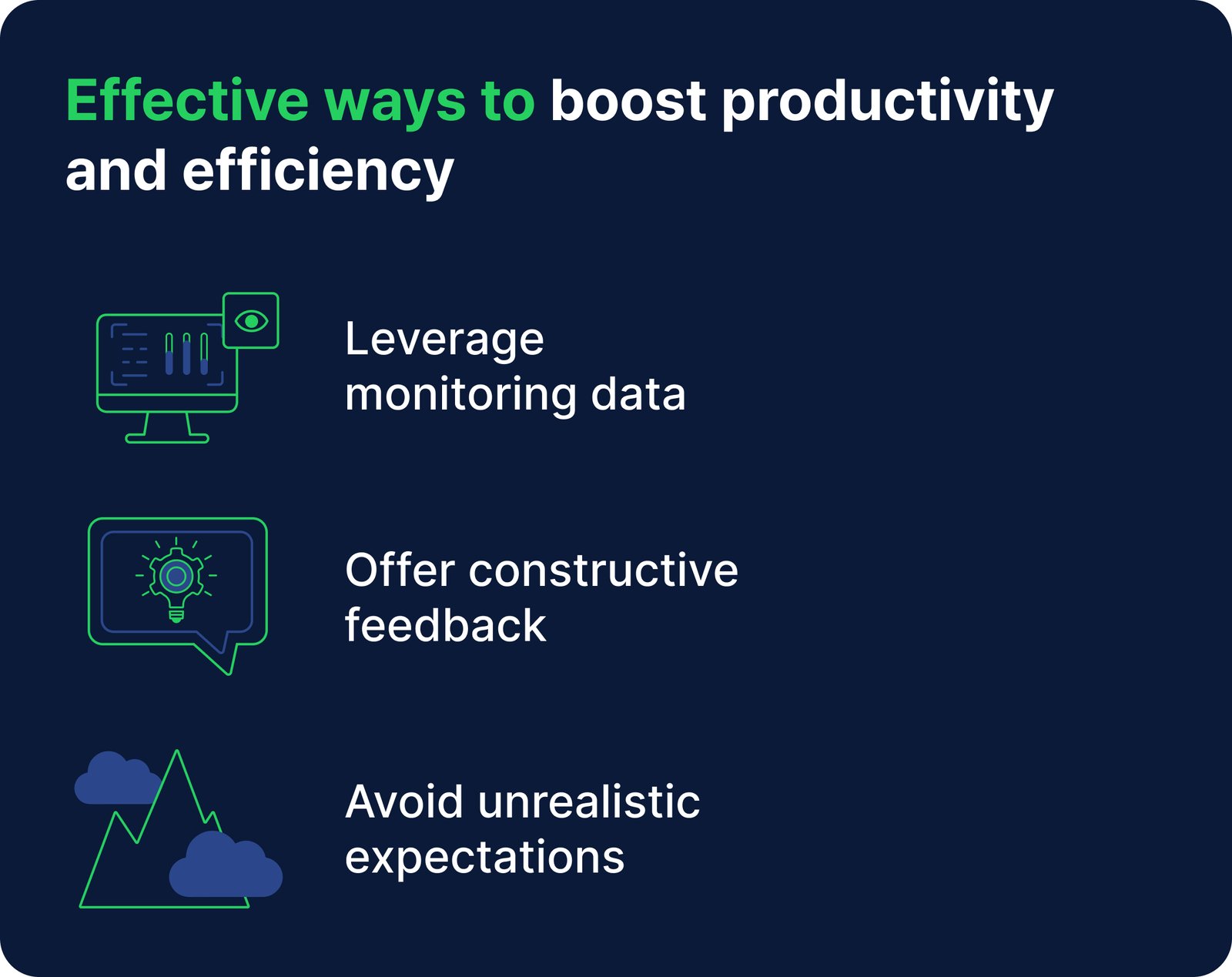 Effective ways to boost productivity and efficiency

Leverage monitoring data

Offer constructive feedback

Avoid unrealistic expectations